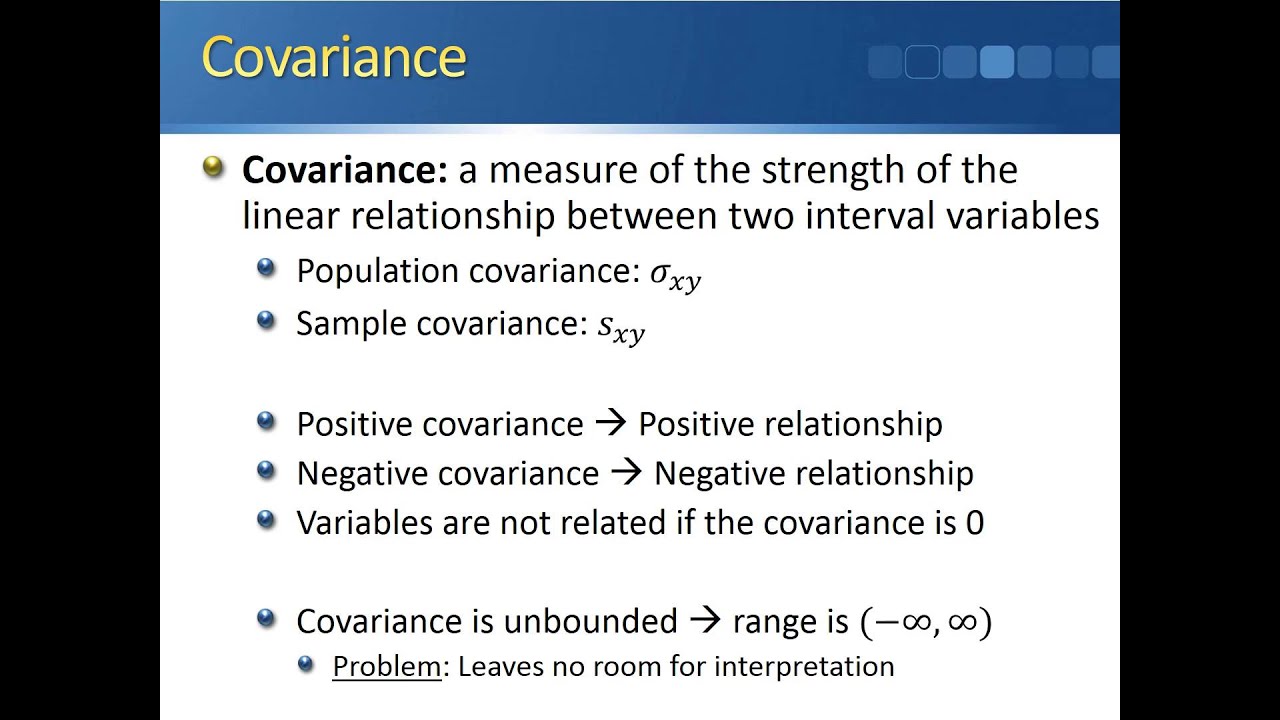 Covariance

Covariance: a measure of the strength of the linear relationship between two interval variables

Population covariance: $\sigma_{xy}$

Sample covariance: $s_{xy}$

Positive covariance → Positive relationship

Negative covariance → Negative relationship

Variables are not related if the covariance is 0

Covariance is unbounded → range is $(-\infty, \infty)$

Problem: Leaves no room for interpretation